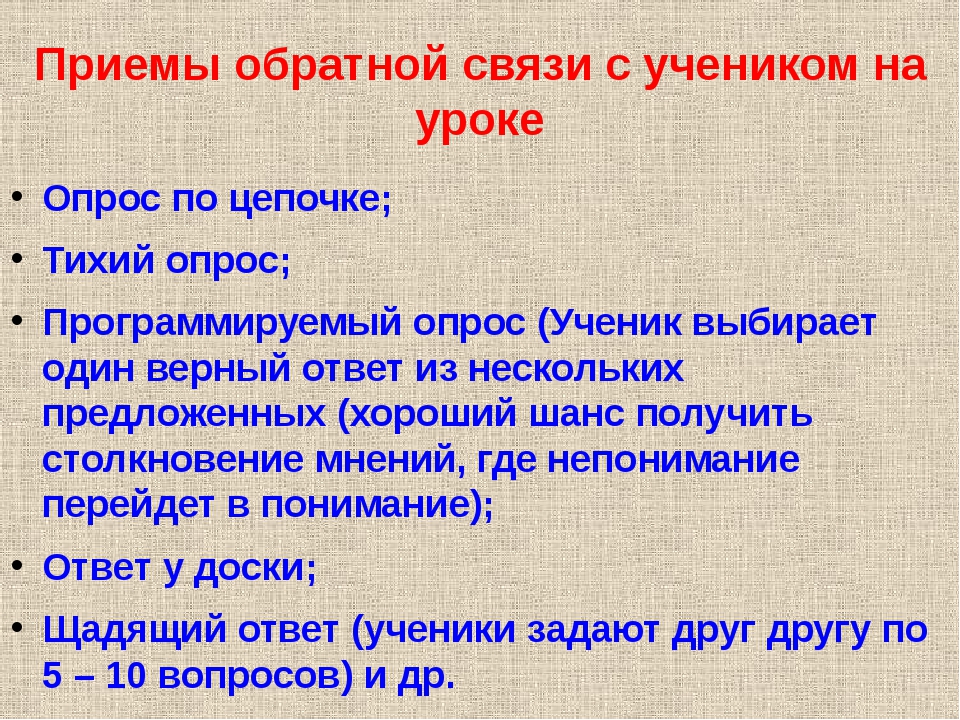 Приемы обратной связи с учеником на уроке

• Опрос по цепочке;
• Тихий опрос;
• Программируемый опрос (Ученик выбирает один верный ответ из нескольких предложенных (хороший шанс получить столкновение мнений, где непонимание перейдет в понимание);
• Ответ у доски;
• Щадящий ответ (ученики задают друг другу по 5 – 10 вопросов) и др.